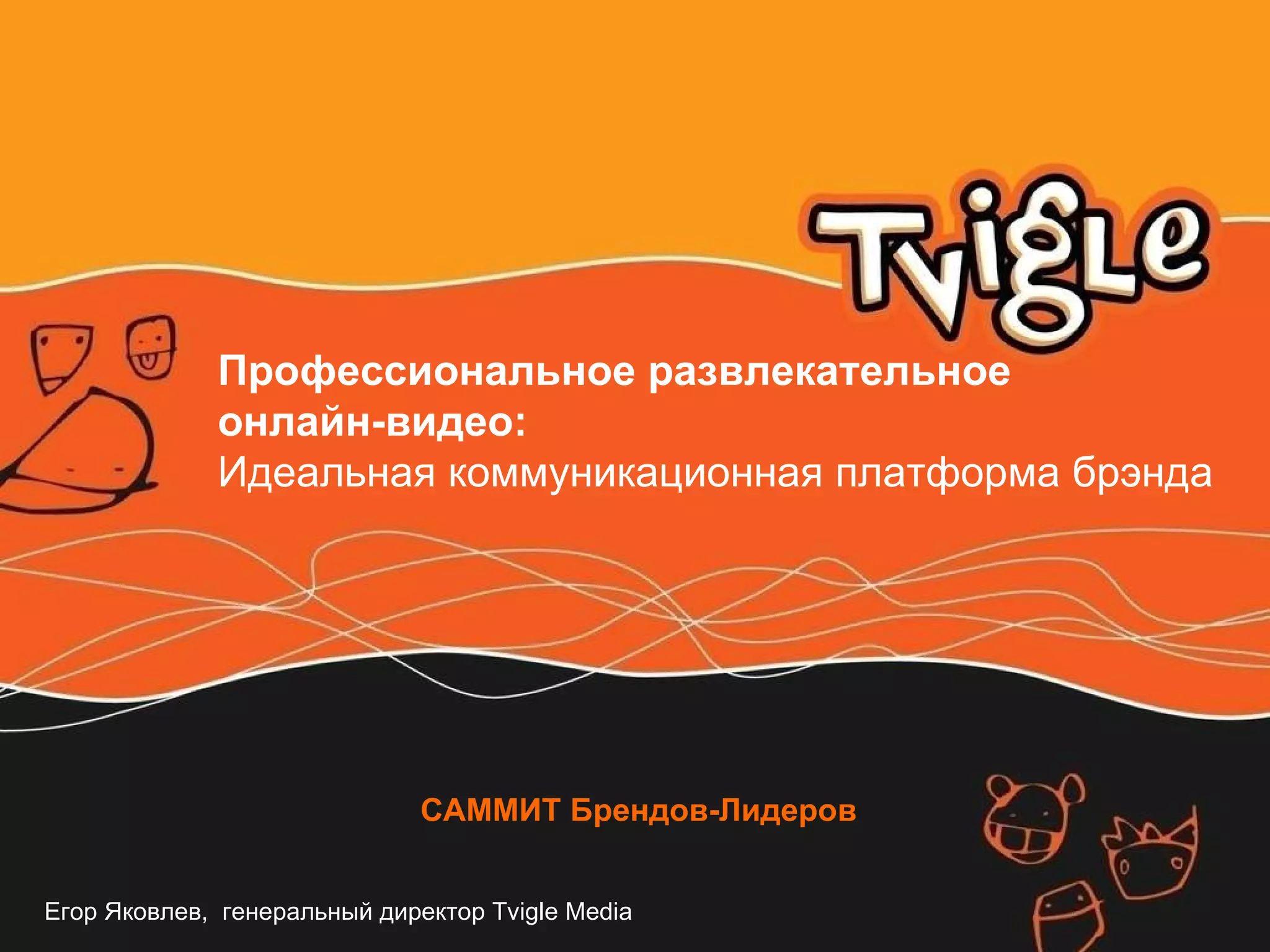 Tvigle

Профессиональное развлекательное онлайн-видео:
Идеальная коммуникационная платформа брэнда

САММИТ Брендов-Лидеров

Егор Яковлев, генеральный директор Tvigle Media